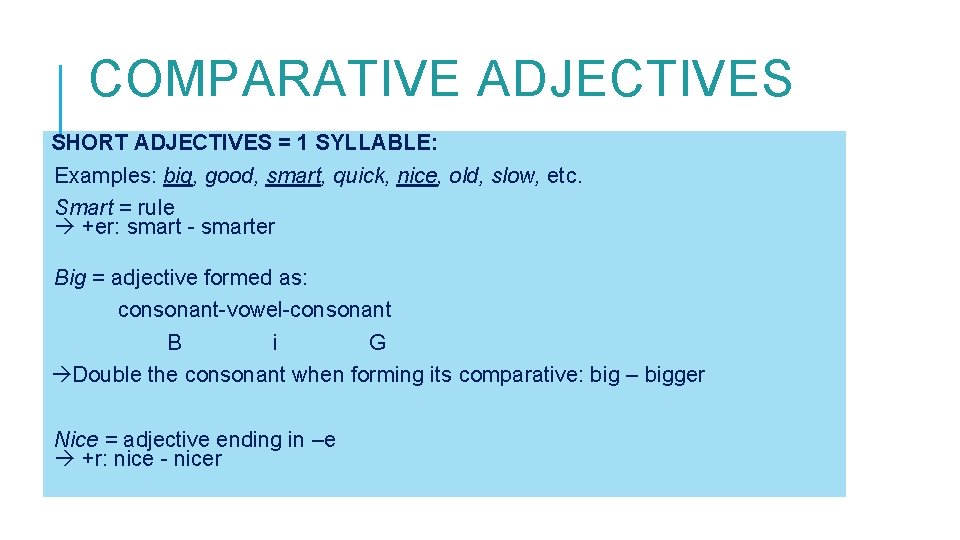 COMPARATIVE ADJECTIVES

SHORT ADJECTIVES = 1 SYLLABLE:

Examples: big, good, smart, quick, nice, old, slow, etc.

Smart = rule
→ +er: smart - smarter

Big = adjective formed as:
consonant-vowel-consonant
B i G
→Double the consonant when forming its comparative: big – bigger

Nice = adjective ending in –e
→ +r: nice - nicer